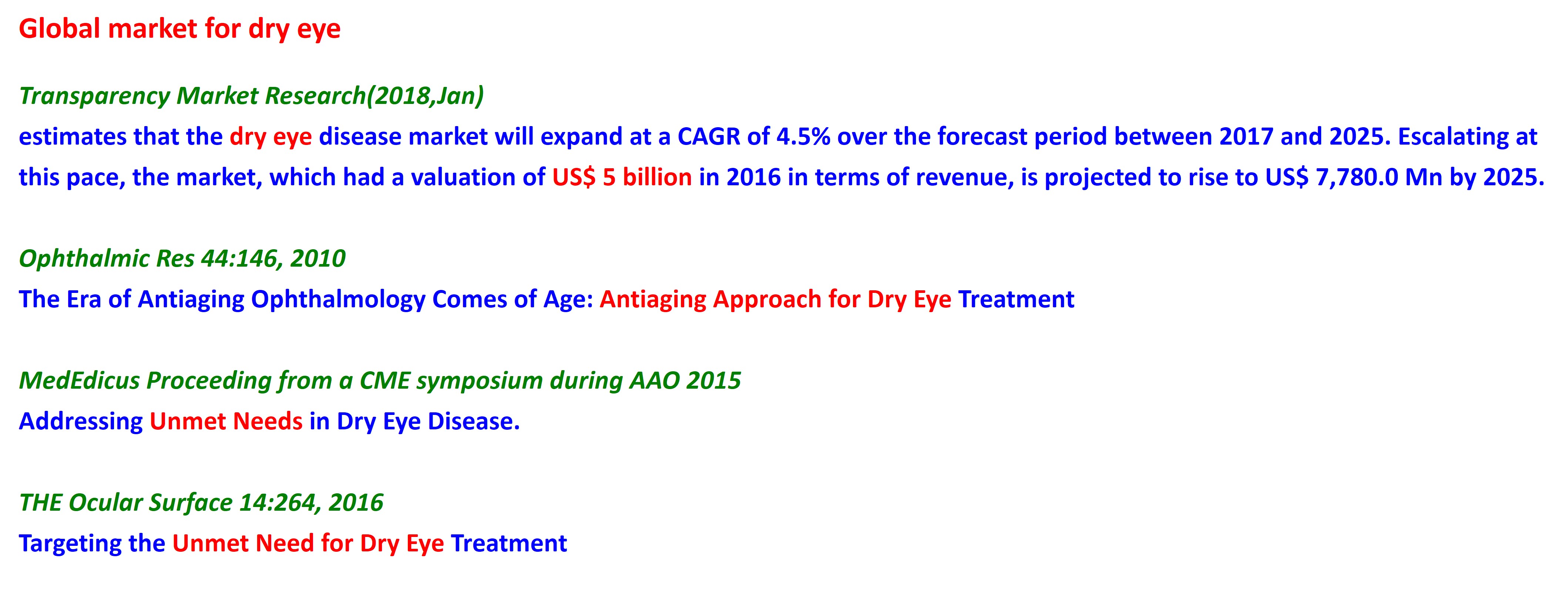 Global market for dry eye

Transparency Market Research(2018,Jan)
estimates that the dry eye disease market will expand at a CAGR of 4.5% over the forecast period between 2017 and 2025. Escalating at this pace, the market, which had a valuation of US$ 5 billion in 2016 in terms of revenue, is projected to rise to US$ 7,780.0 Mn by 2025.

Ophthalmic Res 44:146, 2010
The Era of Antiaging Ophthalmology Comes of Age: Antiaging Approach for Dry Eye Treatment

MedEdicus Proceeding from a CME symposium during AAO 2015
Addressing Unmet Needs in Dry Eye Disease.

THE Ocular Surface 14:264, 2016
Targeting the Unmet Need for Dry Eye Treatment